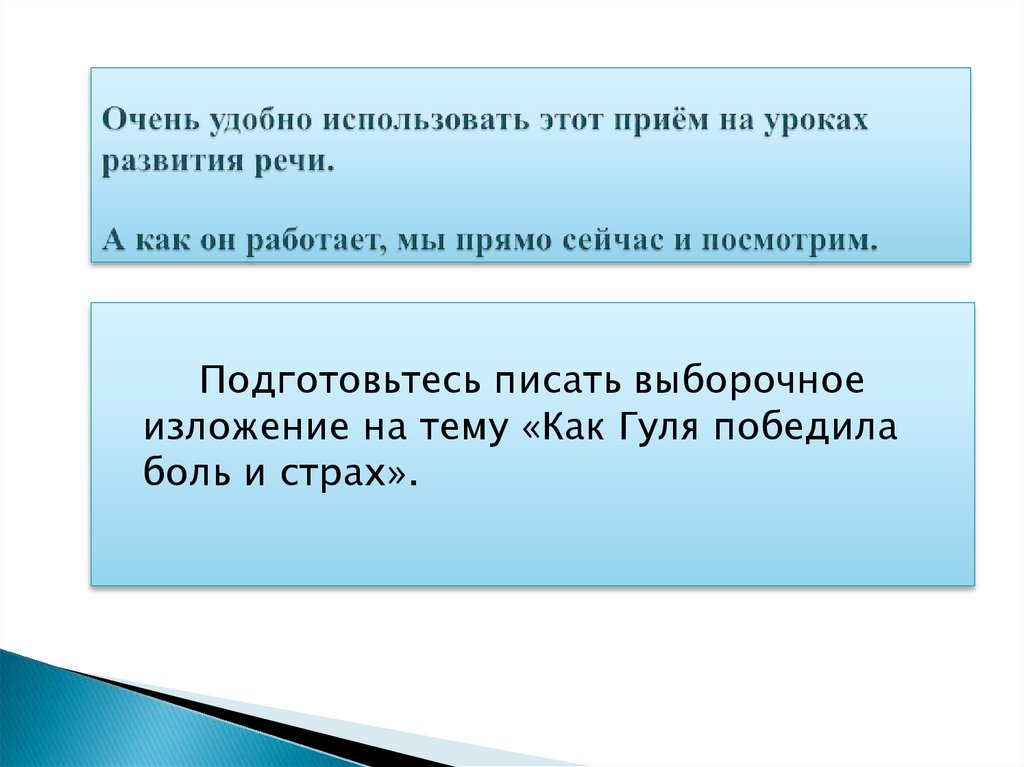 Очень удобно использовать этот приём на уроках развития речи.

А как он работает, мы прямо сейчас и посмотрим.

Подготовьтесь писать выборочное изложение на тему «Как Гуля победила боль и страх».